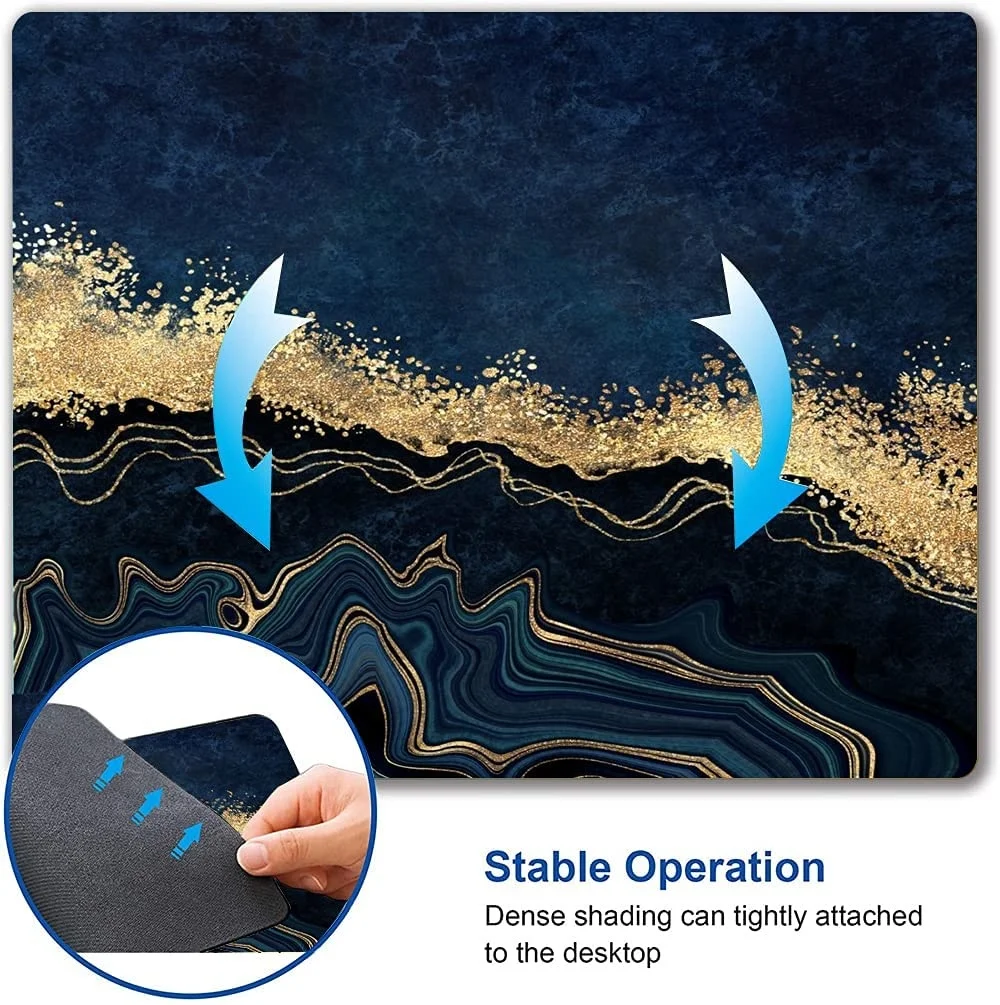 Stable Operation

Dense shading can tightly attached to the desktop